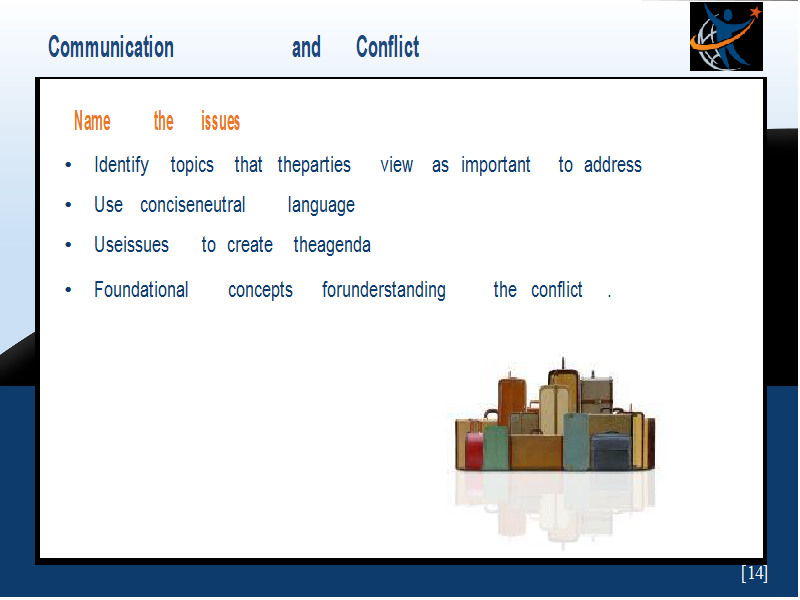 Communication and Conflict

Name the issues

• Identify topics that theparties view as important to address
• Use conciseneutral language
• Useissues to create theagenda
• Foundational concepts forunderstanding the conflict .

[14]